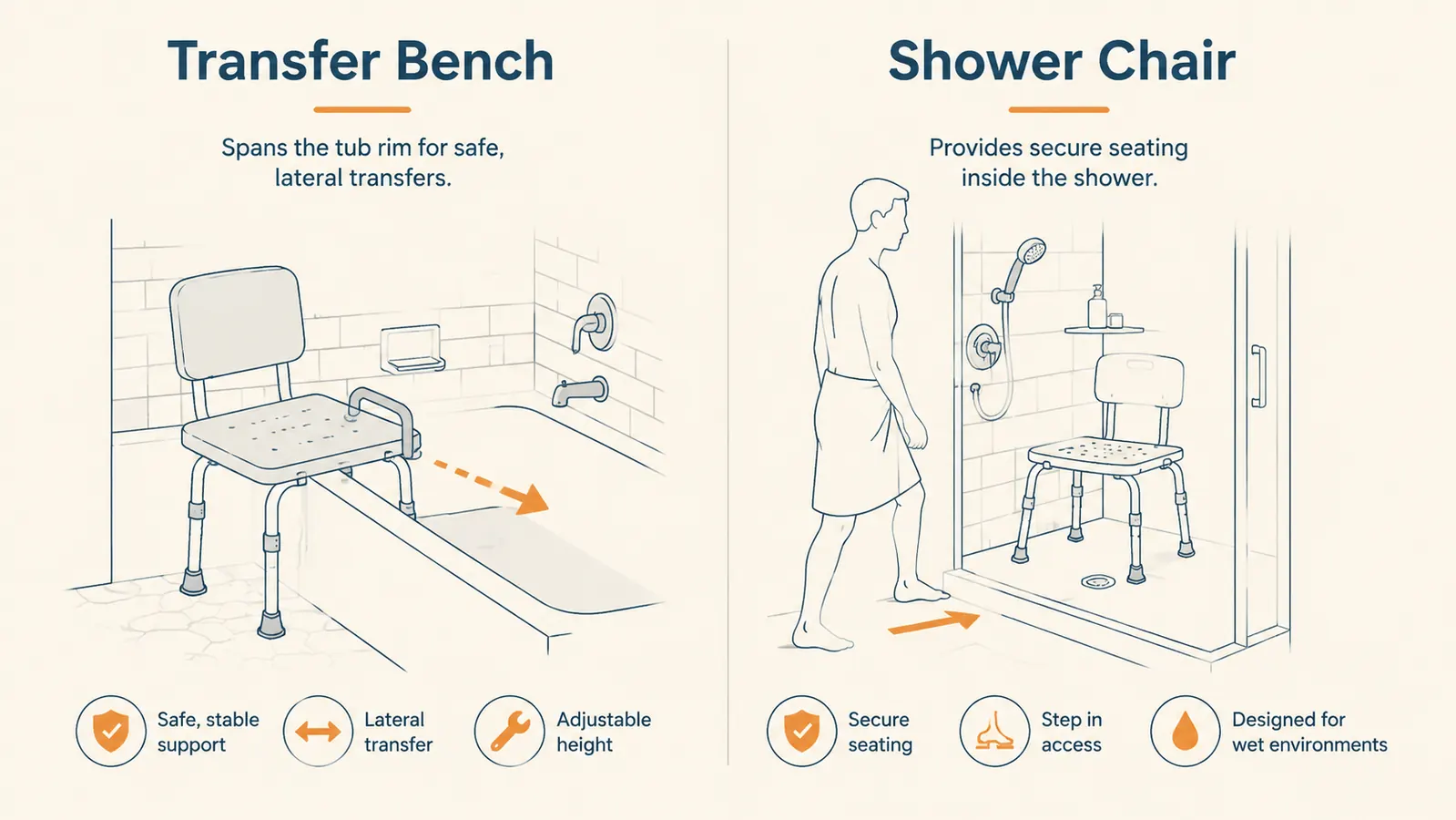 Transfer Bench

Spans the tub rim for safe, lateral transfers.

Safe, stable support

Lateral transfer

Adjustable height

Shower Chair

Provides secure seating inside the shower.

Secure seating

Step in access

Designed for wet environments